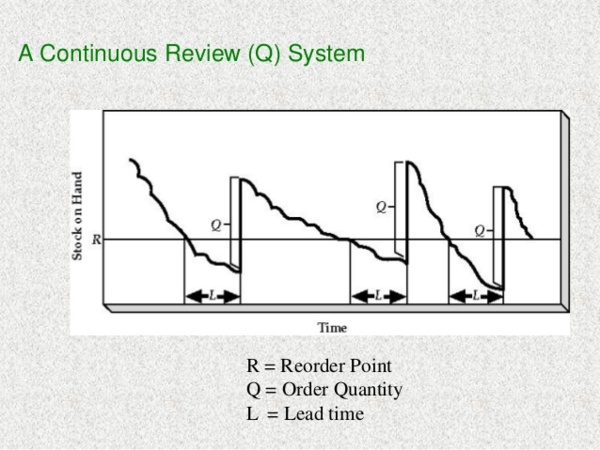 A Continuous Review (Q) System

Stock on Hand

R

Q

Q

Q

L

L

L

Time

R = Reorder Point
Q = Order Quantity
L = Lead time